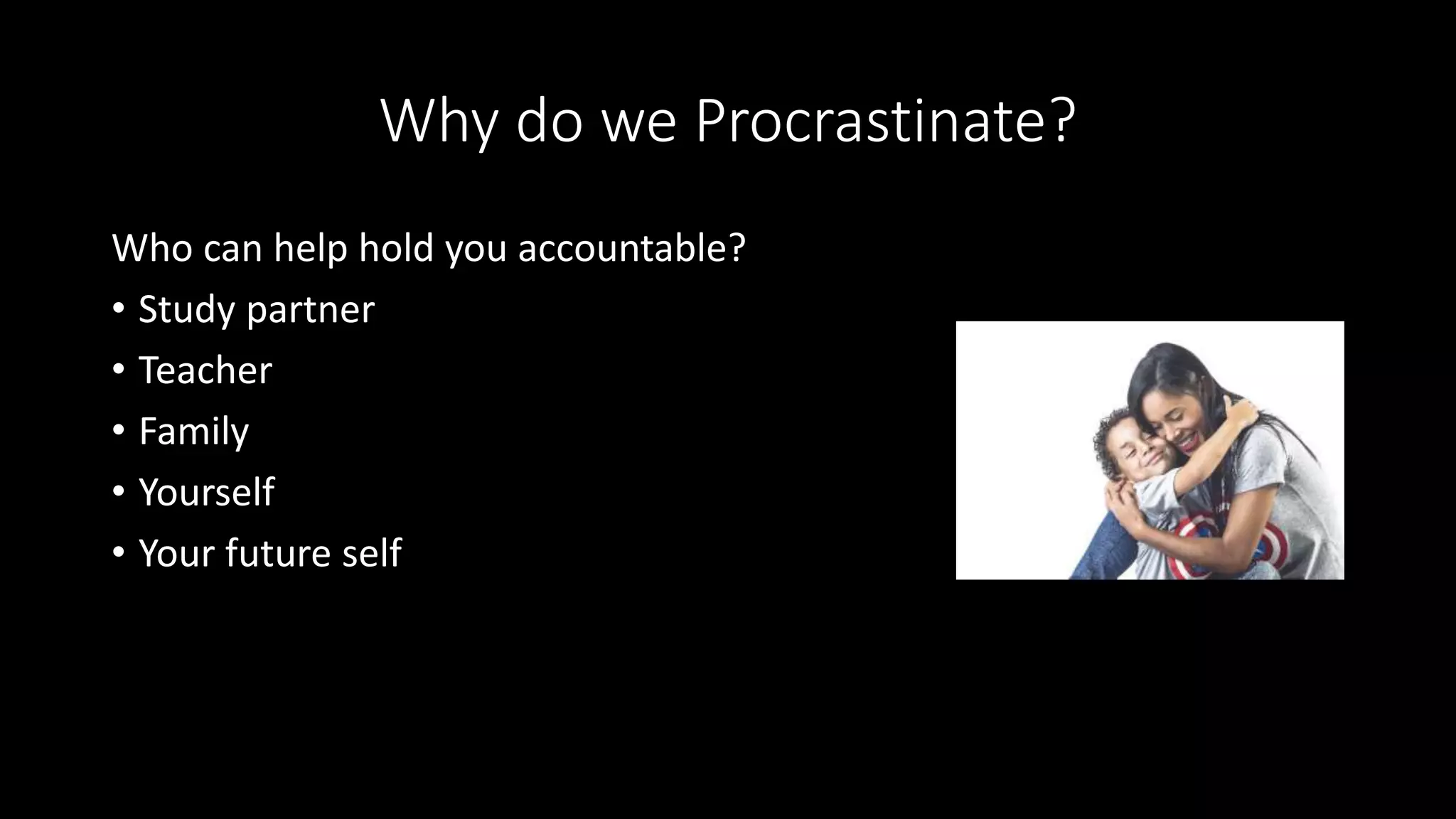 Why do we Procrastinate?

Who can help hold you accountable?

• Study partner
• Teacher
• Family
• Yourself
• Your future self